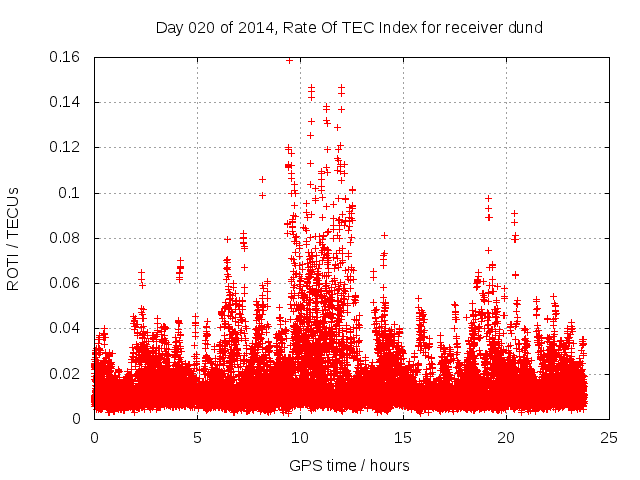 Day 020 of 2014, Rate Of TEC Index for receiver dund

ROTI / TECUs

0.16
0.14
0.12
0.1
0.08
0.06
0.04
0.02
0

0
5
10
15
20
25

GPS time / hours